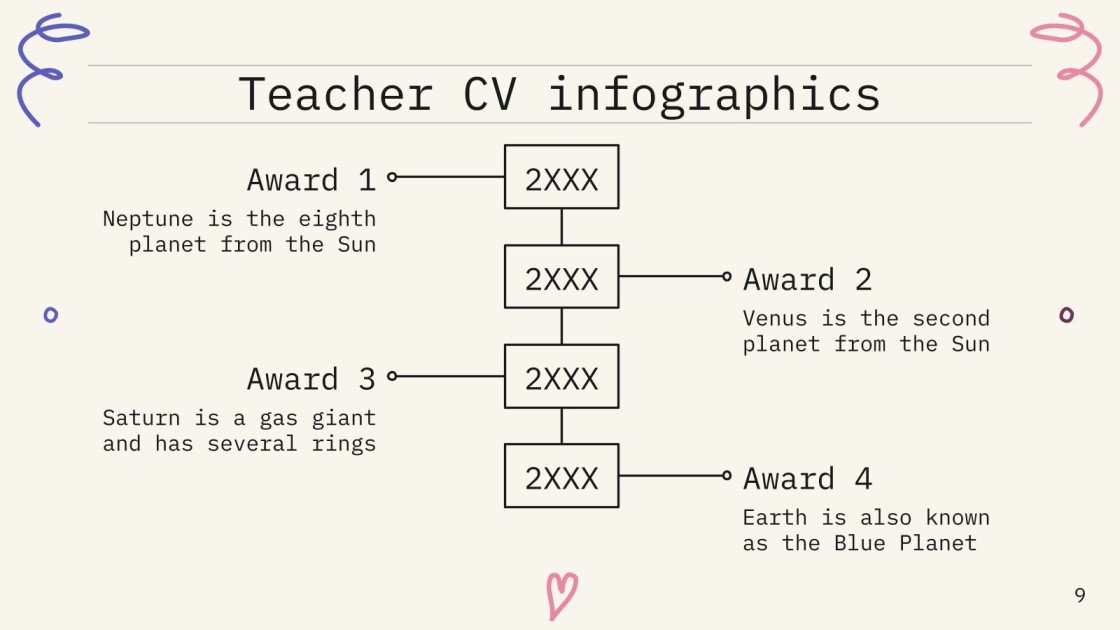 Teacher CV infographics

Award 1
Neptune is the eighth planet from the Sun

2XXX

2XXX

Award 2
Venus is the second planet from the Sun

Award 3
Saturn is a gas giant and has several rings

2XXX

2XXX

Award 4
Earth is also known as the Blue Planet

9